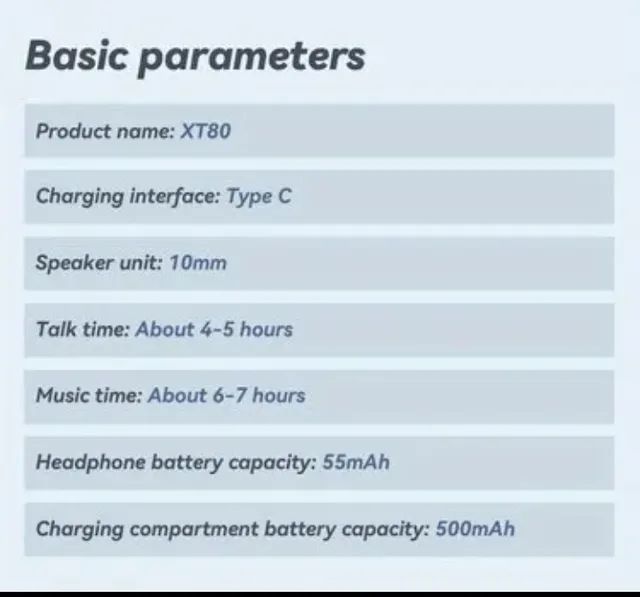 Basic parameters

Product name: XT80

Charging interface: Type C

Speaker unit: 10mm

Talk time: About 4-5 hours

Music time: About 6-7 hours

Headphone battery capacity: 55mAh

Charging compartment battery capacity: 500mAh